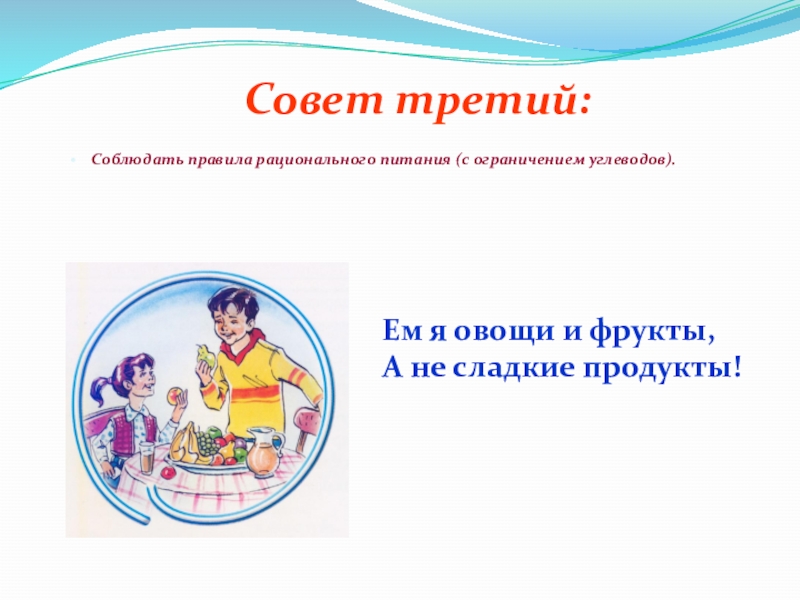 Совет третий:

Соблюдать правила рационального питания (с ограничением углеводов).

Ем я овощи и фрукты,
А не сладкие продукты!